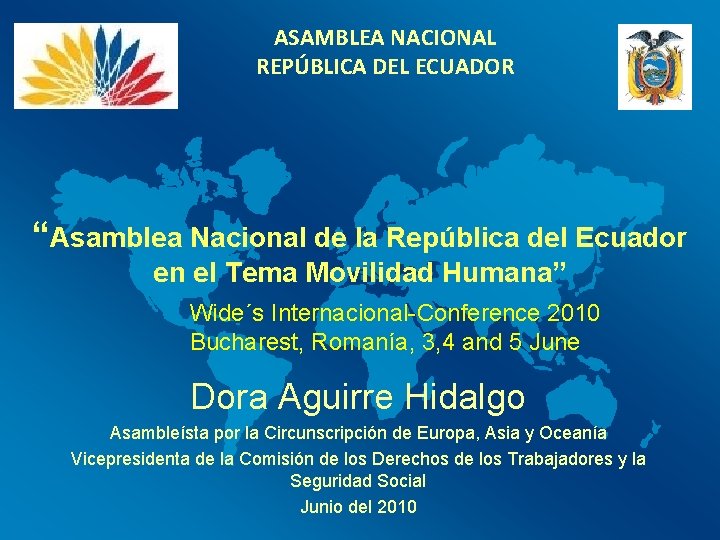 ASAMBLEA NACIONAL
REPÚBLICA DEL ECUADOR

“Asamblea Nacional de la República del Ecuador en el Tema Movilidad Humana”

Wide´s Internacional-Conference 2010
Bucharest, Romanía, 3,4 and 5 June

Dora Aguirre Hidalgo

Asambleísta por la Circunscripción de Europa, Asia y Oceanía
Vicepresidenta de la Comisión de los Derechos de los Trabajadores y la Seguridad Social
Junio del 2010